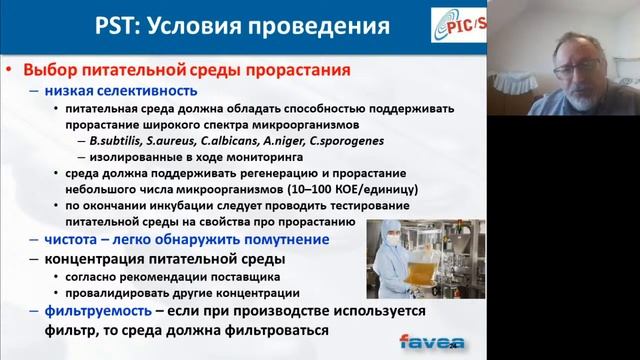 PST: Условия проведения

PIC/S

• Выбор питательной среды прорастания
– низкая селективность
• питательная среда должна обладать способностью поддерживать прорастание широкого спектра микроорганизмов
– B.subtilis, S.aureus, C.albicans, A.niger, C.sporogenes
– изолированные в ходе мониторинга
• среда должна поддерживать регенерацию и прорастание небольшого числа микроорганизмов (10–100 КОЕ/единицу)
• по окончании инкубации следует проводить тестирование питательной среды на свойства про прорастанию
– чистота – легко обнаружить помутнение
– концентрация питательной среды
• согласно рекомендации поставщика
• провалидировать другие концентрации
– фильтруемость – если при производстве используется фильтр, то среда должна фильтроваться

favea 24